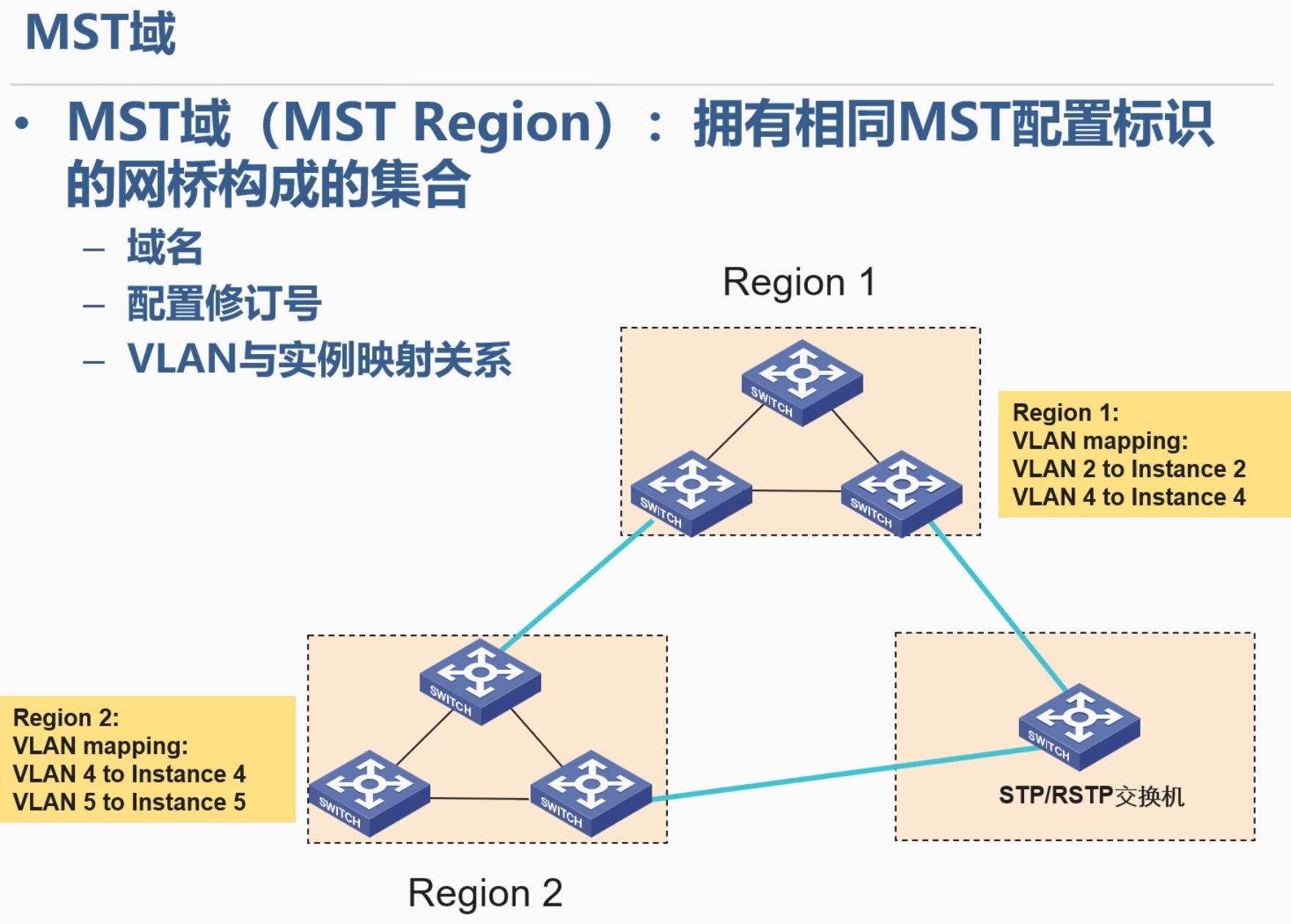 MST域

• MST域（MST Region）：拥有相同MST配置标识的网桥构成的集合
  – 域名
  – 配置修订号
  – VLAN与实例映射关系

Region 1

SWITCH
SWITCH
SWITCH

Region 1:
VLAN mapping:
VLAN 2 to Instance 2
VLAN 4 to Instance 4

SWITCH
SWITCH
SWITCH

Region 2:
VLAN mapping:
VLAN 4 to Instance 4
VLAN 5 to Instance 5

SWITCH

STP/RSTP交换机

Region 2